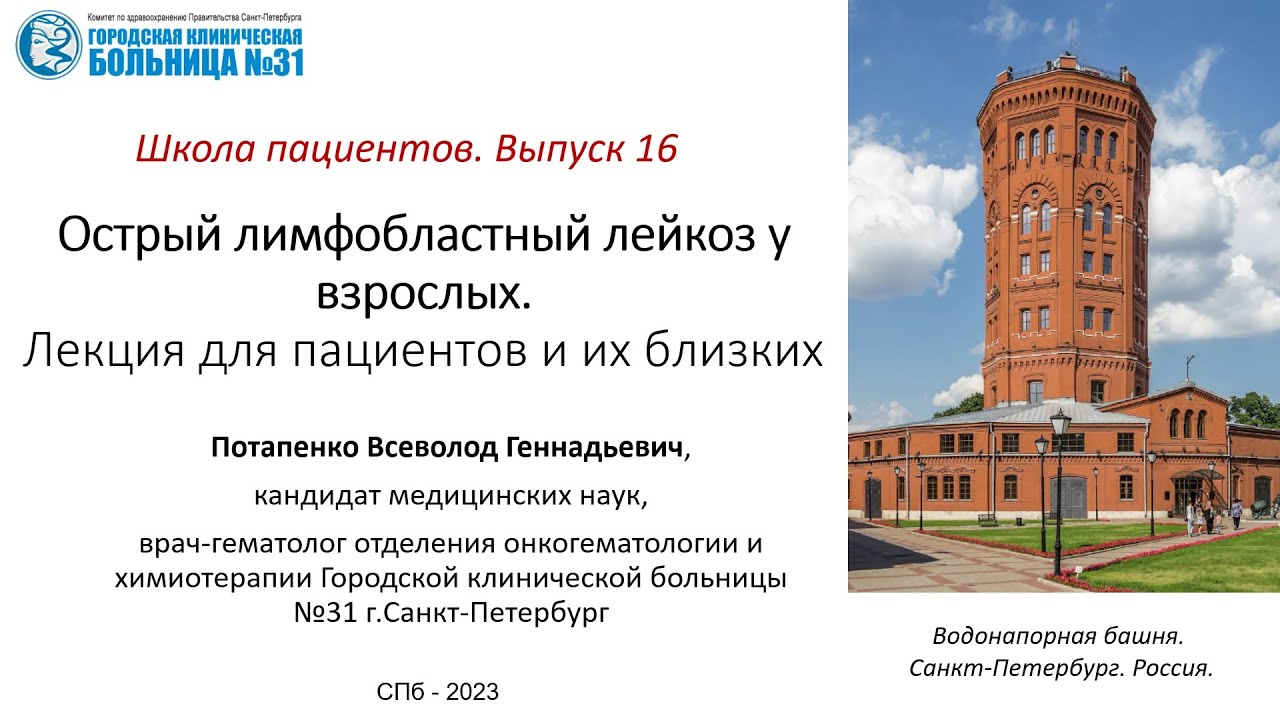 Комитет по здравоохранению Правительства Санкт-Петербурга
ГОРОДСКАЯ КЛИНИЧЕСКАЯ БОЛЬНИЦА №31

Школа пациентов. Выпуск 16

Острый лимфобластный лейкоз у взрослых.
Лекция для пациентов и их близких

Потапенко Всеволод Геннадьевич,

кандидат медицинских наук,

врач-гематолог отделения онкогематологии и химиотерапии Городской клинической больницы №31 г.Санкт-Петербург

СПб - 2023

Водонапорная башня.
Санкт-Петербург. Россия.